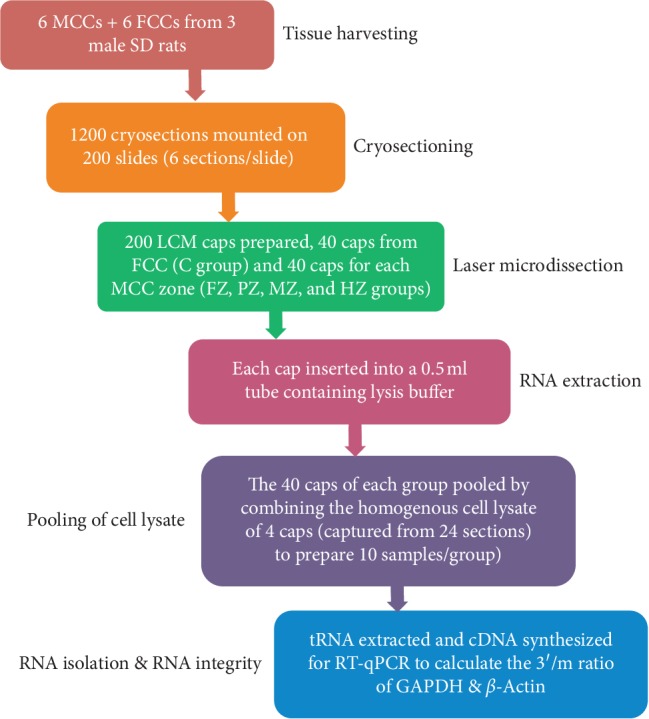 6 MCCs + 6 FCCs from 3 male SD rats

Tissue harvesting

1200 cryosections mounted on 200 slides (6 sections/slide)

Cryosectioning

200 LCM caps prepared, 40 caps from FCC (C group) and 40 caps for each MCC zone (FZ, PZ, MZ, and HZ groups)

Laser microdissection

Each cap inserted into a 0.5 ml tube containing lysis buffer

RNA extraction

Pooling of cell lysate

The 40 caps of each group pooled by combining the homogenous cell lysate of 4 caps (captured from 24 sections) to prepare 10 samples/group)

RNA isolation & RNA integrity

tRNA extracted and cDNA synthesized for RT-qPCR to calculate the $3'$/m ratio of GAPDH & $\beta$-Actin